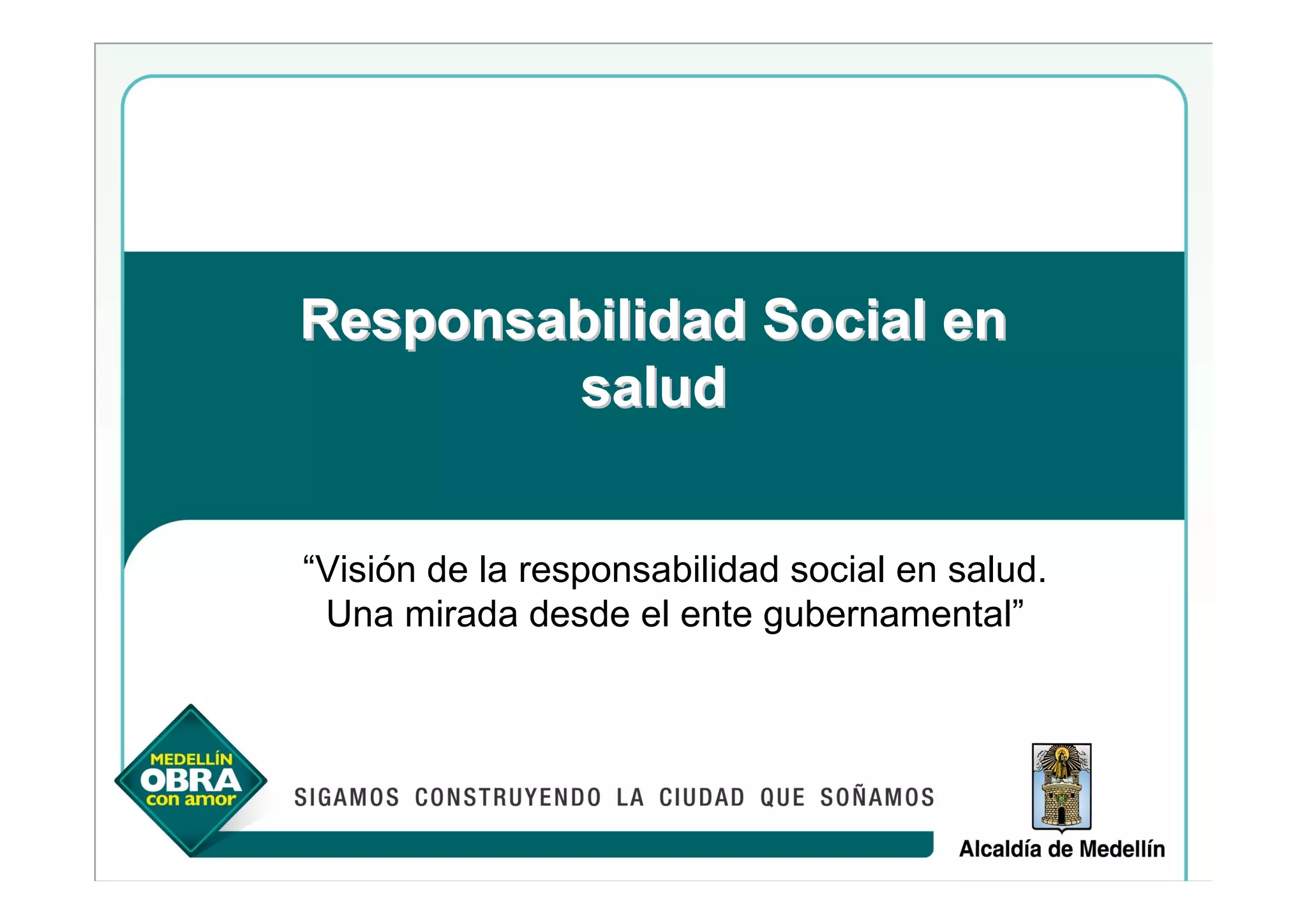 Responsabilidad Social en salud

“Visión de la responsabilidad social en salud. Una mirada desde el ente gubernamental”

MEDELLÍN OBRA con amor

SIGAMOS CONSTRUYENDO LA CIUDAD QUE SOÑAMOS

Alcaldía de Medellín